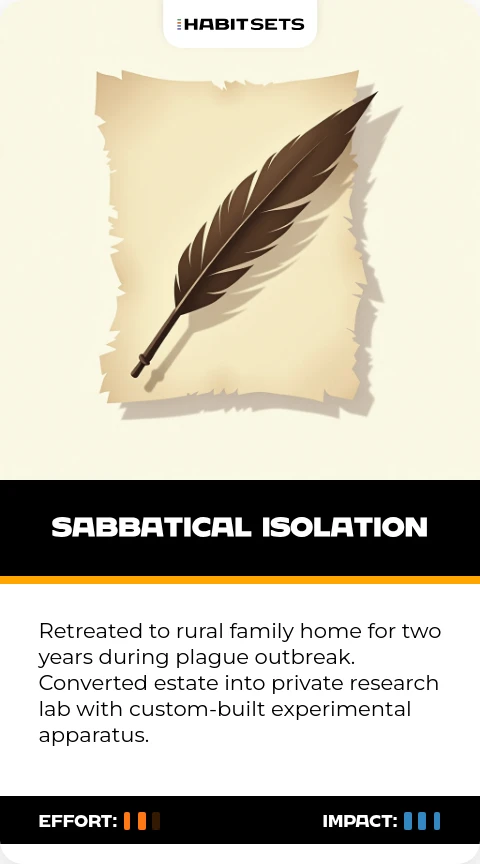 HABITSETS

SABBATICAL ISOLATION

Retreated to rural family home for two years during plague outbreak. Converted estate into private research lab with custom-built experimental apparatus.

EFFORT:

IMPACT: